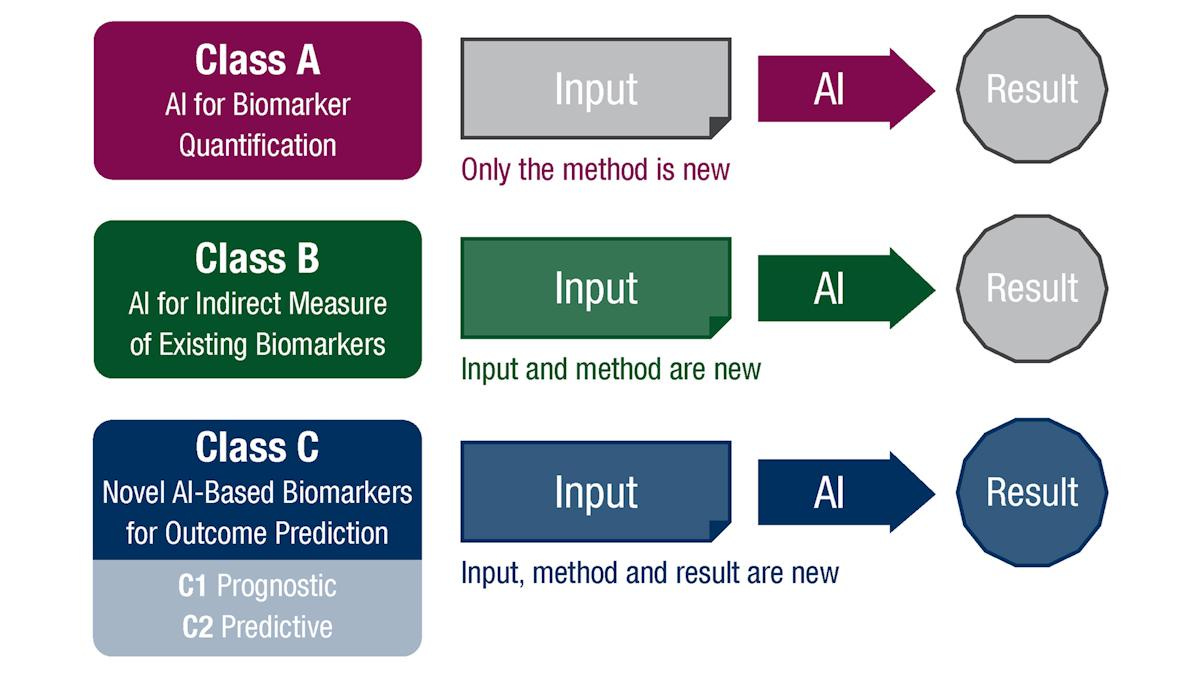 Class A
AI for Biomarker Quantification

Input

AI

Result

Only the method is new

Class B
AI for Indirect Measure of Existing Biomarkers

Input

AI

Result

Input and method are new

Class C
Novel AI-Based Biomarkers for Outcome Prediction

C1 Prognostic
C2 Predictive

Input

AI

Result

Input, method and result are new